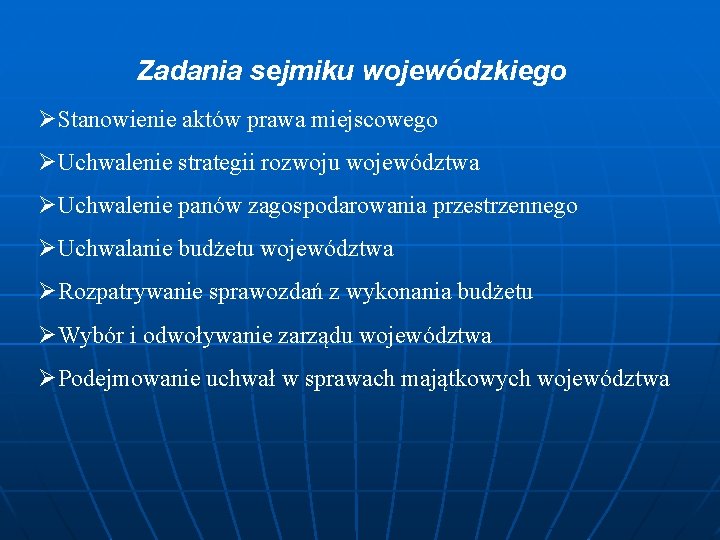 Zadania sejmiku wojewódzkiego

➢Stanowienie aktów prawa miejscowego

➢Uchwalenie strategii rozwoju województwa

➢Uchwalenie panów zagospodarowania przestrzennego

➢Uchwalanie budżetu województwa

➢Rozpatrywanie sprawozdań z wykonania budżetu

➢Wybór i odwoływanie zarządu województwa

➢Podejmowanie uchwał w sprawach majątkowych województwa